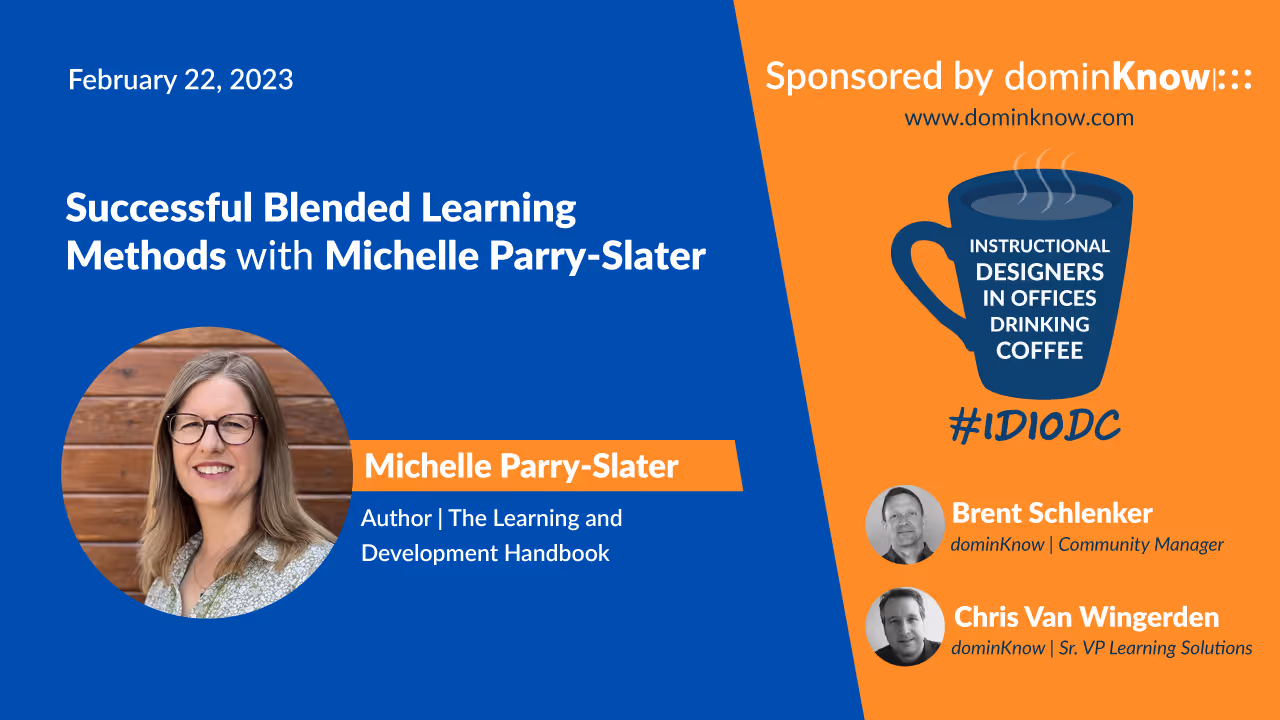 February 22, 2023

Successful Blended Learning Methods with Michelle Parry-Slater

Michelle Parry-Slater

Author | The Learning and Development Handbook

Sponsored by dominKnow|:::

www.dominknow.com

INSTRUCTIONAL DESIGNERS IN OFFICES DRINKING COFFEE

#IDIODC

Brent Schlenker

dominKnow | Community Manager

Chris Van Wingerden

dominKnow | Sr. VP Learning Solutions